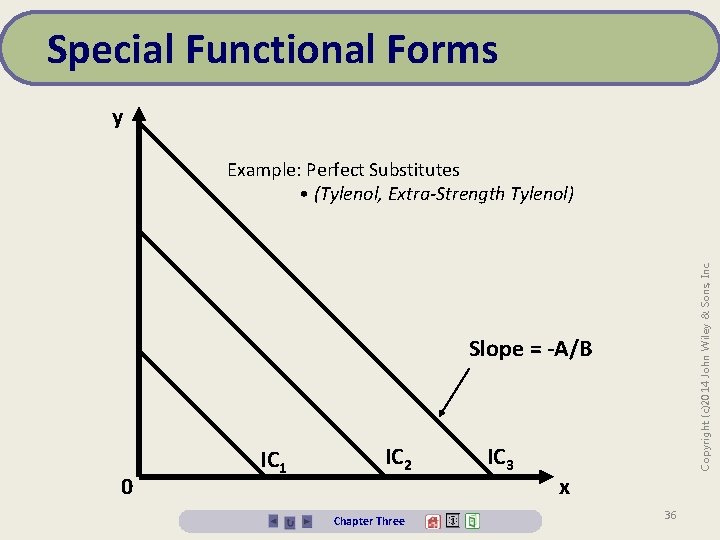 Special Functional Forms

y

Example: Perfect Substitutes
• (Tylenol, Extra-Strength Tylenol)

Slope = -A/B

$IC_1$ $IC_2$ $IC_3$

0 x

Copyright (c)2014 John Wiley & Sons, Inc

Chapter Three

36